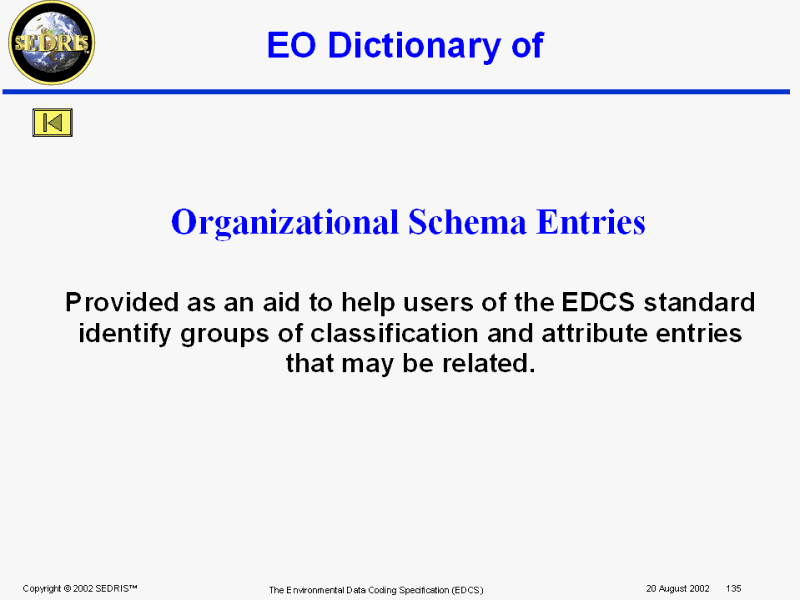 SEDRIS

EO Dictionary of

Organizational Schema Entries

Provided as an aid to help users of the EDCS standard identify groups of classification and attribute entries that may be related.

Copyright © 2002 SEDRIS™

The Environmental Data Coding Specification (EDCS)

20 August 2002 135